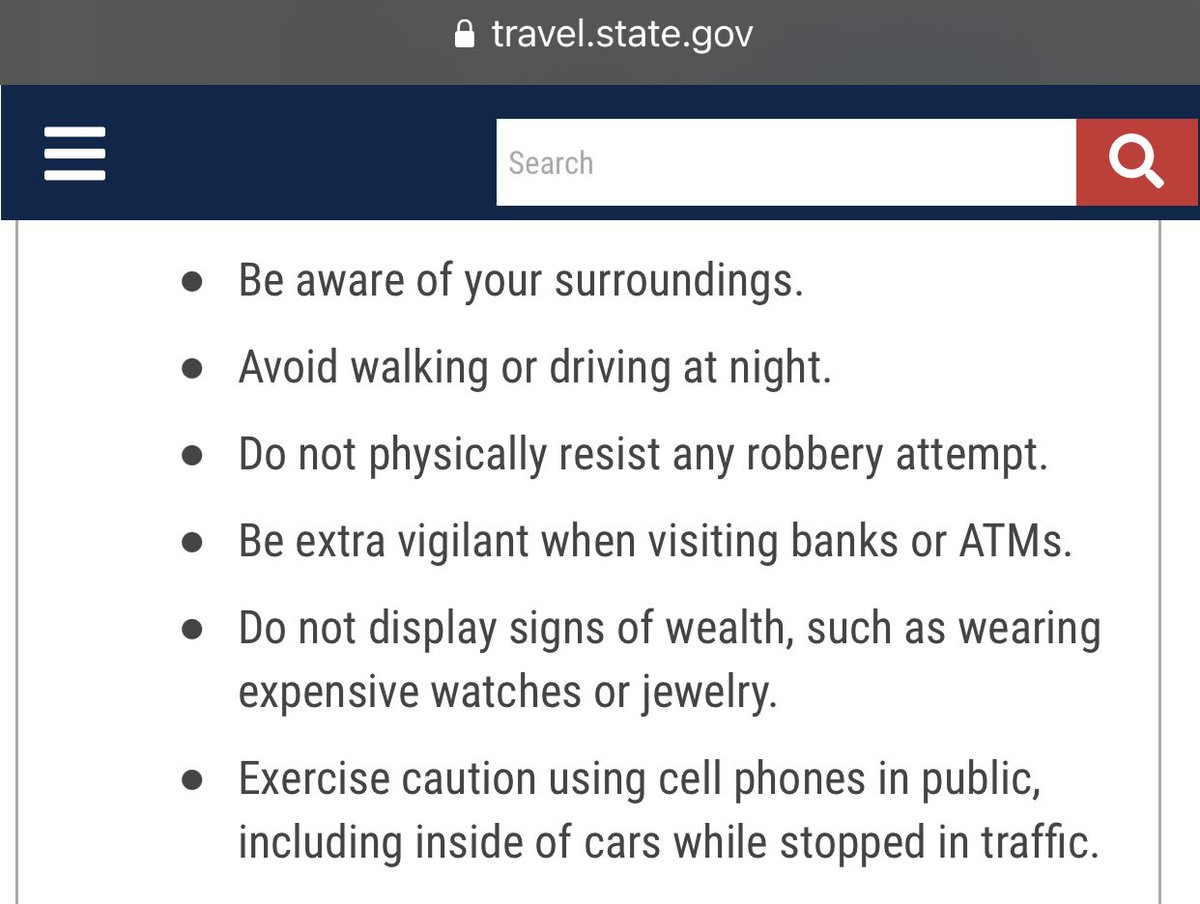 travel.state.gov

Search

- Be aware of your surroundings.
- Avoid walking or driving at night.
- Do not physically resist any robbery attempt.
- Be extra vigilant when visiting banks or ATMs.
- Do not display signs of wealth, such as wearing expensive watches or jewelry.
- Exercise caution using cell phones in public, including inside of cars while stopped in traffic.